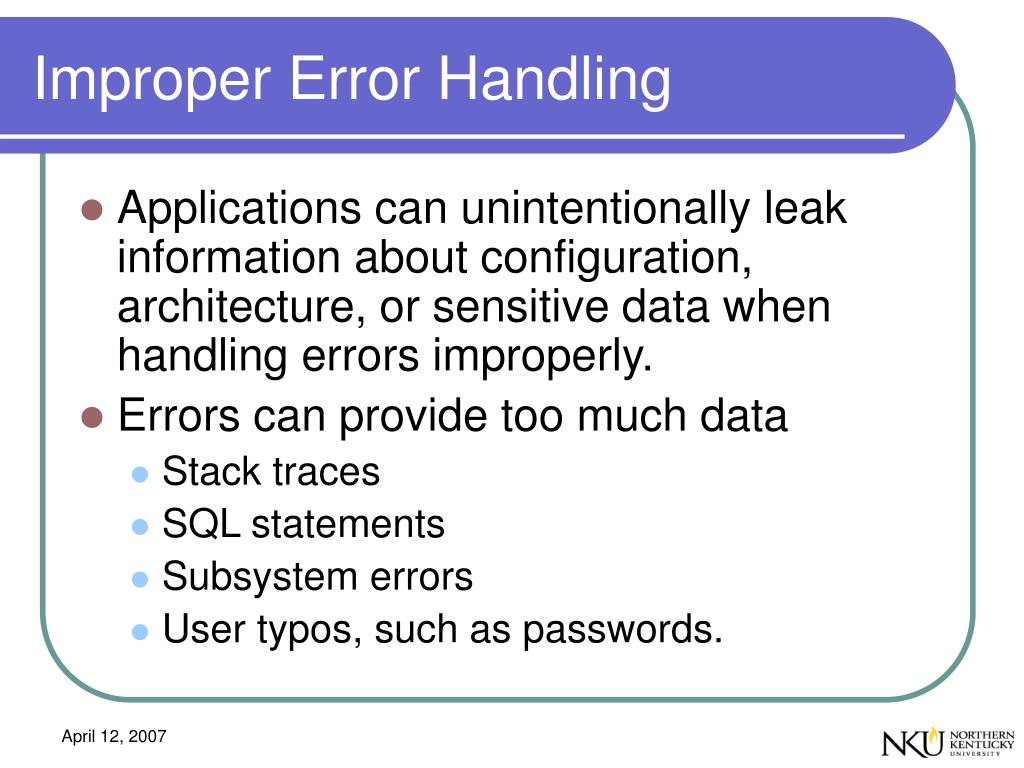 Improper Error Handling

- Applications can unintentionally leak information about configuration, architecture, or sensitive data when handling errors improperly.
- Errors can provide too much data
  - Stack traces
  - SQL statements
  - Subsystem errors
  - User typos, such as passwords.

April 12, 2007

NKU NORTHERN KENTUCKY UNIVERSITY